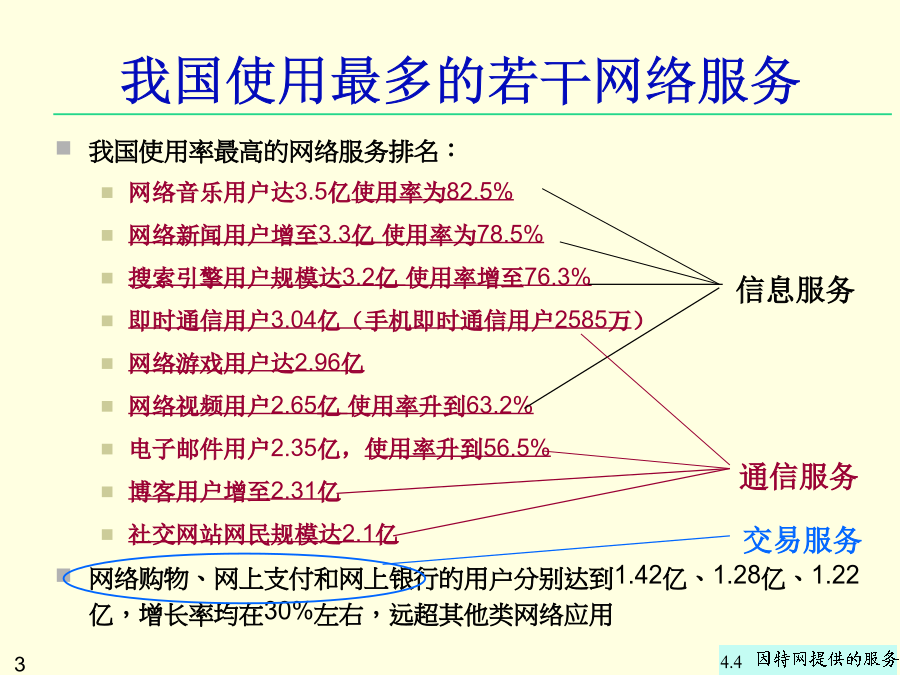 我国使用最多的若干网络服务

我国使用率最高的网络服务排名：

网络音乐用户达3.5亿使用率为82.5%

网络新闻用户增至3.3亿 使用率为78.5%

搜索引擎用户规模达3.2亿 使用率增至76.3%

即时通信用户3.04亿（手机即时通信用户2585万）

网络游戏用户达2.96亿

网络视频用户2.65亿 使用率升到63.2%

电子邮件用户2.35亿，使用率升到56.5%

博客用户增至2.31亿

社交网站网民规模达2.1亿

信息服务

通信服务

交易服务

网络购物、网上支付和网上银行的用户分别达到1.42亿、1.28亿、1.22亿，增长率均在30%左右，远超其他类网络应用

3

4.4 因特网提供的服务